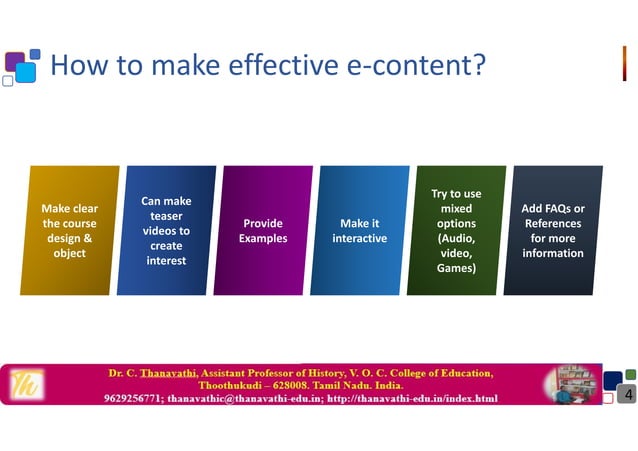 How to make effective e-content?

Make clear the course design & object

Can make teaser videos to create interest

Provide Examples

Make it interactive

Try to use mixed options (Audio, video, Games)

Add FAQs or References for more information

Th

Dr. C. Thanavathi, Assistant Professor of History, V. O. C. College of Education, Thoothukudi – 628008. Tamil Nadu. India.
9629256771; thanavathic@thanavathi-edu.in; http://thanavathi-edu.in/index.html

4